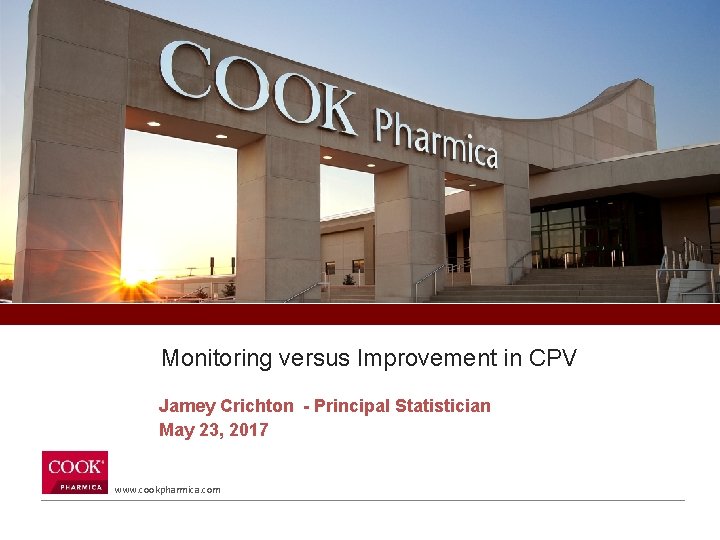 COOK Pharmica

Monitoring versus Improvement in CPV

Jamey Crichton - Principal Statistician
May 23, 2017

COOK®
PHARMICA

www.cookpharmica.com